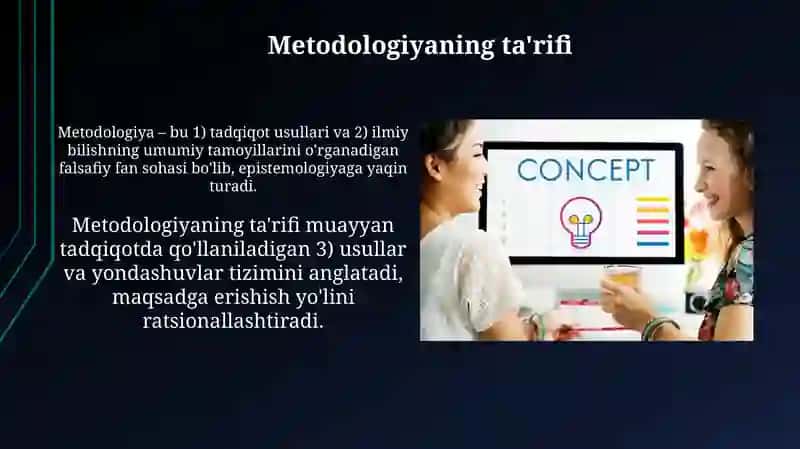 Metodologiyaning ta'rifi

Metodologiya – bu 1) tadqiqot usullari va 2) ilmiy bilishning umumiy tamoyillarini o'rganadigan falsafiy fan sohasi bo'lib, epistemologiyaga yaqin turadi.

Metodologiyaning ta'rifi muayyan tadqiqotda qo'llaniladigan 3) usullar va yondashuvlar tizimini anglatadi, maqsadga erishish yo'lini ratsionallashtiradi.

CONCEPT